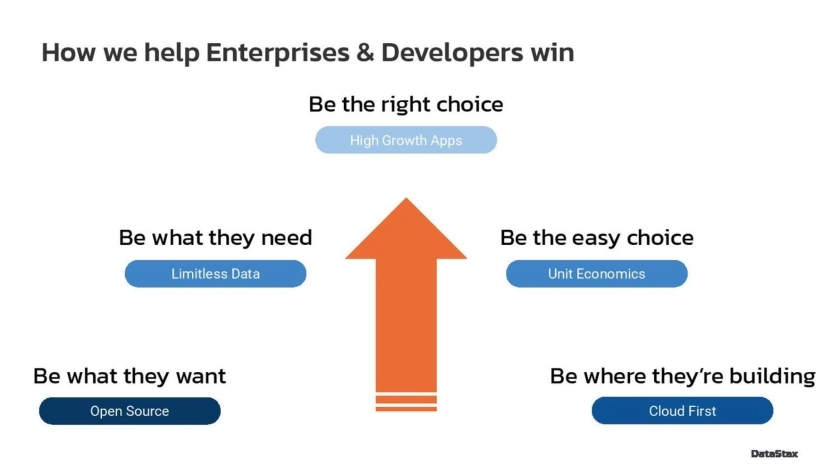 How we help Enterprises & Developers win

Be the right choice

High Growth Apps

Be what they need

Limitless Data

Be the easy choice

Unit Economics

Be what they want

Open Source

Be where they're building

Cloud First

DataStax